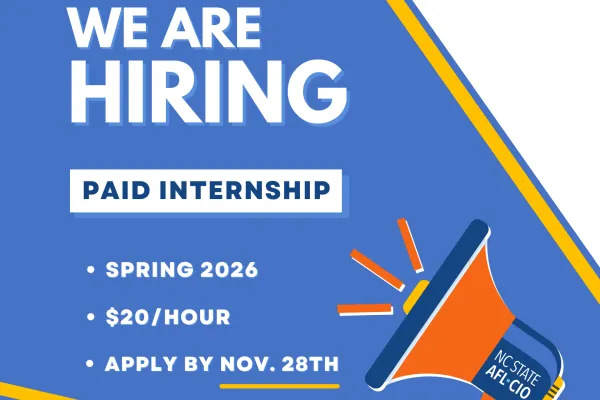 WE ARE HIRING

PAID INTERNSHIP

• SPRING 2026
• $20/HOUR
• APPLY BY NOV. 28TH

NC STATE AFL-CIO